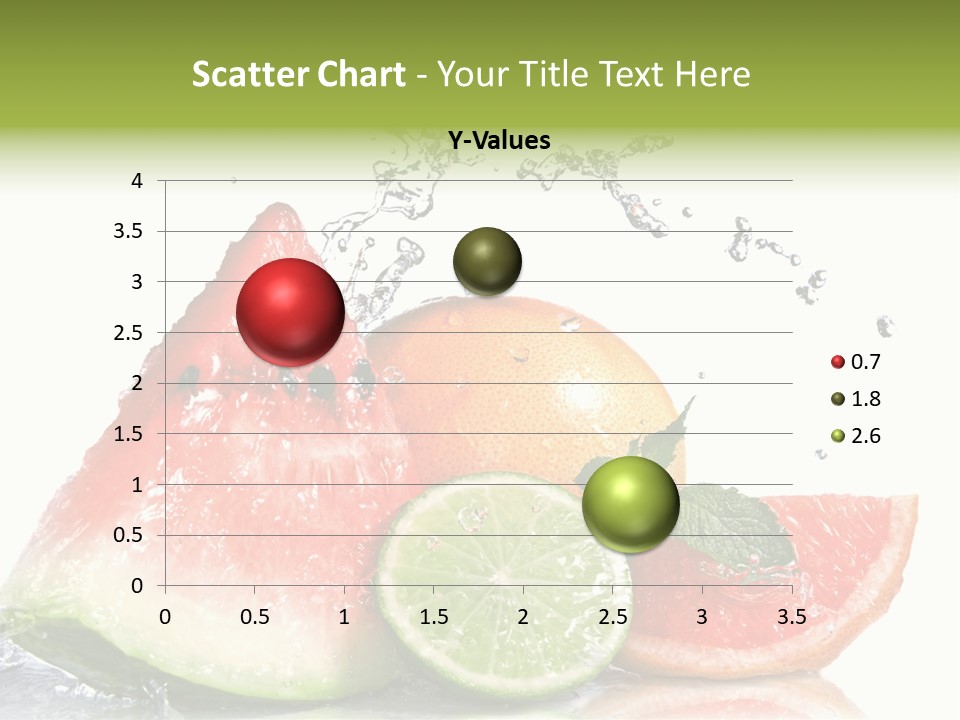 Scatter Chart - Your Title Text Here

Y-Values

4
3.5
3
2.5
2
1.5
1
0.5
0

0 0.5 1 1.5 2 2.5 3 3.5

0.7
1.8
2.6